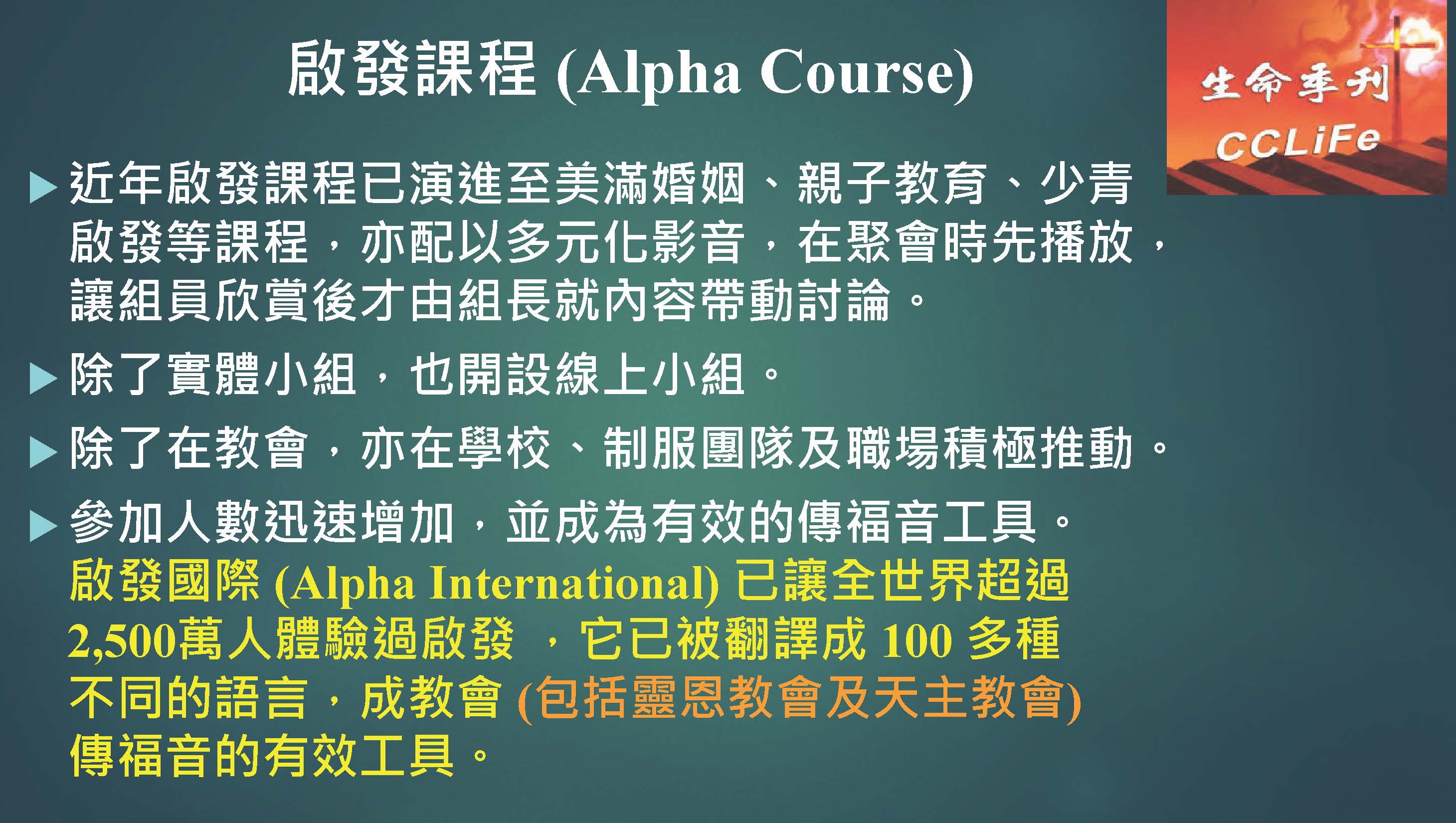 啟發課程 (Alpha Course)

生命季刊
CCLiFe

▶ 近年啟發課程已演進至美滿婚姻、親子教育、少青啟發等課程，亦配以多元化影音，在聚會時先播放，讓組員欣賞後才由組長就內容帶動討論。

▶ 除了實體小組，也開設線上小組。

▶ 除了在教會，亦在學校、制服團隊及職場積極推動。

▶ 參加人數迅速增加，並成為有效的傳福音工具。
啟發國際 (Alpha International) 已讓全世界超過 2,500萬人體驗過啟發 ，它已被翻譯成 100 多種不同的語言，成教會 (包括靈恩教會及天主教會) 傳福音的有效工具。